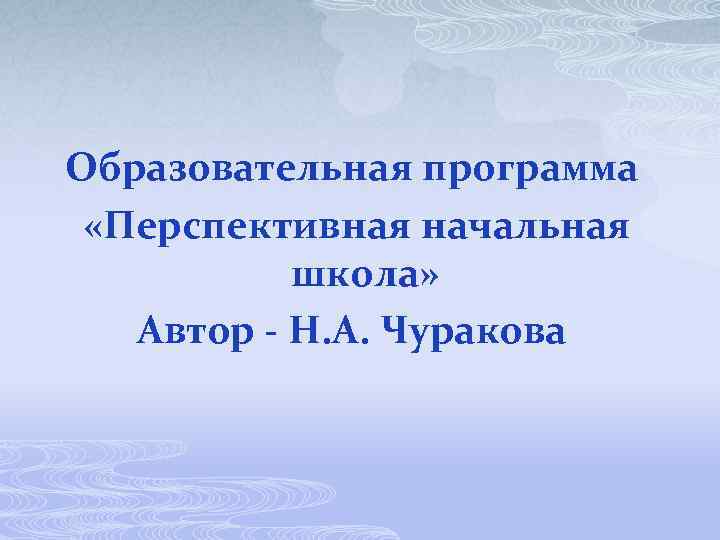 Образовательная программа «Перспективная начальная школа»
Автор - Н.А. Чуракова